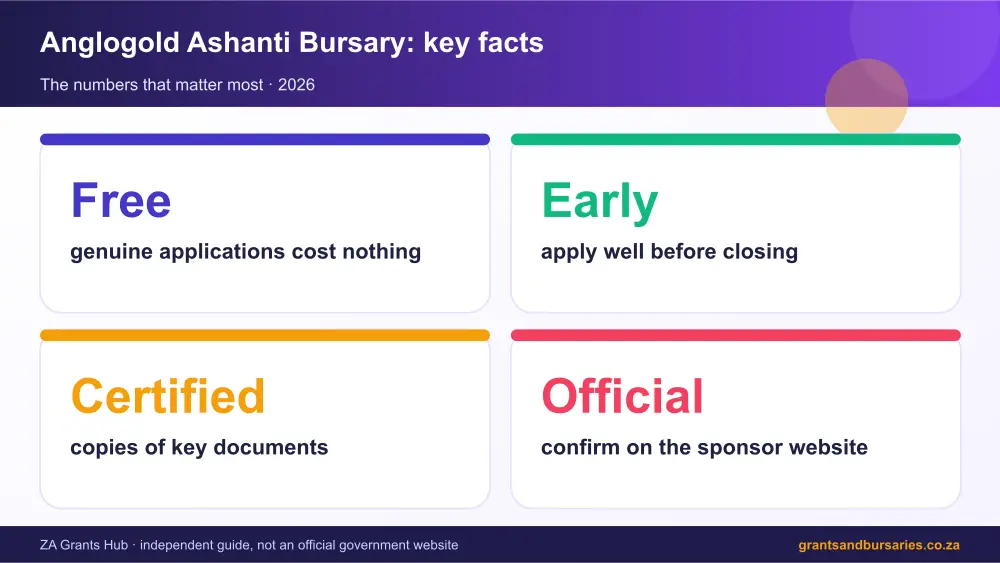 Anglogold Ashanti Bursary: key facts

The numbers that matter most · 2026

Free

genuine applications cost nothing

Early

apply well before closing

Certified

copies of key documents

Official

confirm on the sponsor website

ZA Grants Hub · independent guide, not an official government website

grantsandbursaries.co.za